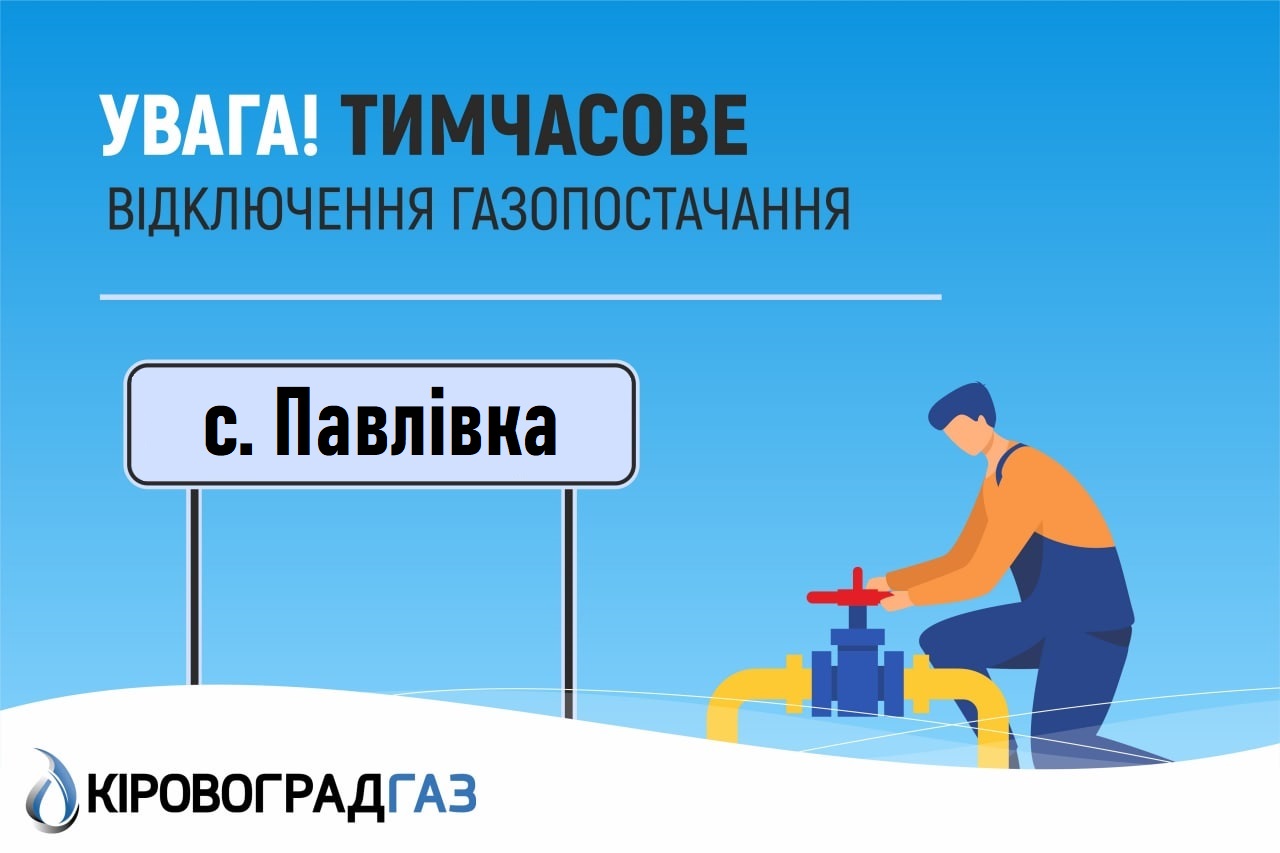 УВАГА! ТИМЧАСОВЕ
ВІДКЛЮЧЕННЯ ГАЗОПОСТАЧАННЯ

с. Павлівка

КІРОВОГРАДГАЗ